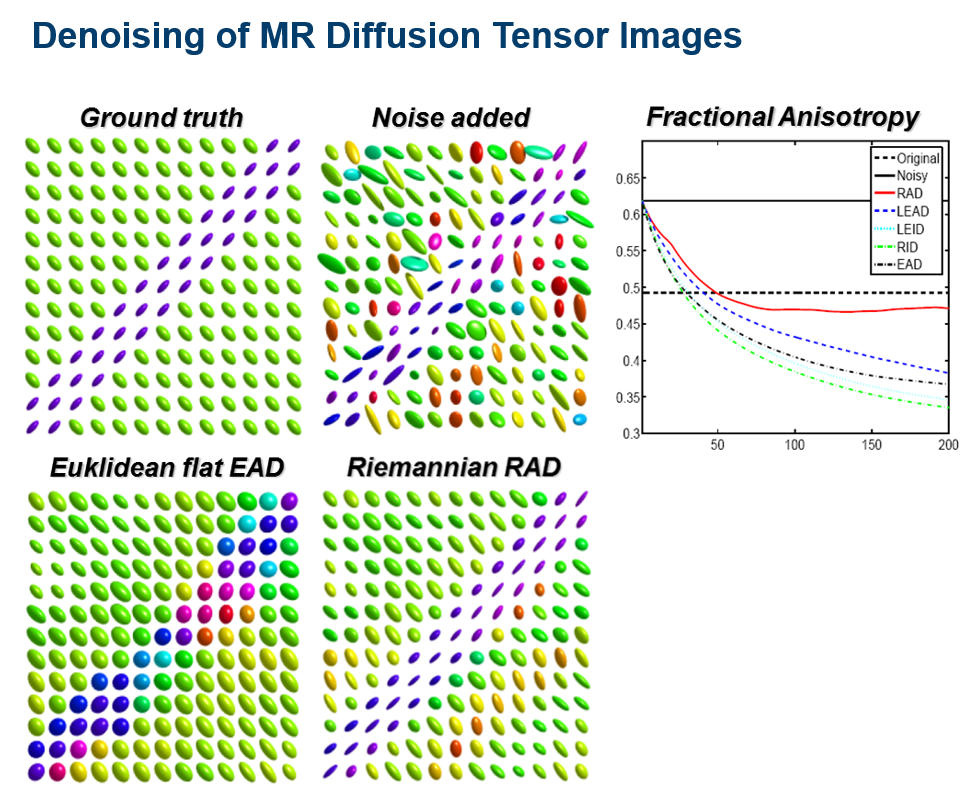 Denoising of MR Diffusion Tensor Images

Ground truth

Noise added

Fractional Anisotropy

Original
Noisy
RAD
LEAD
LEID
RID
EAD

0.65
0.6
0.55
0.5
0.45
0.4
0.35
0.3

50
100
150
200

Euklidean flat EAD

Riemannian RAD